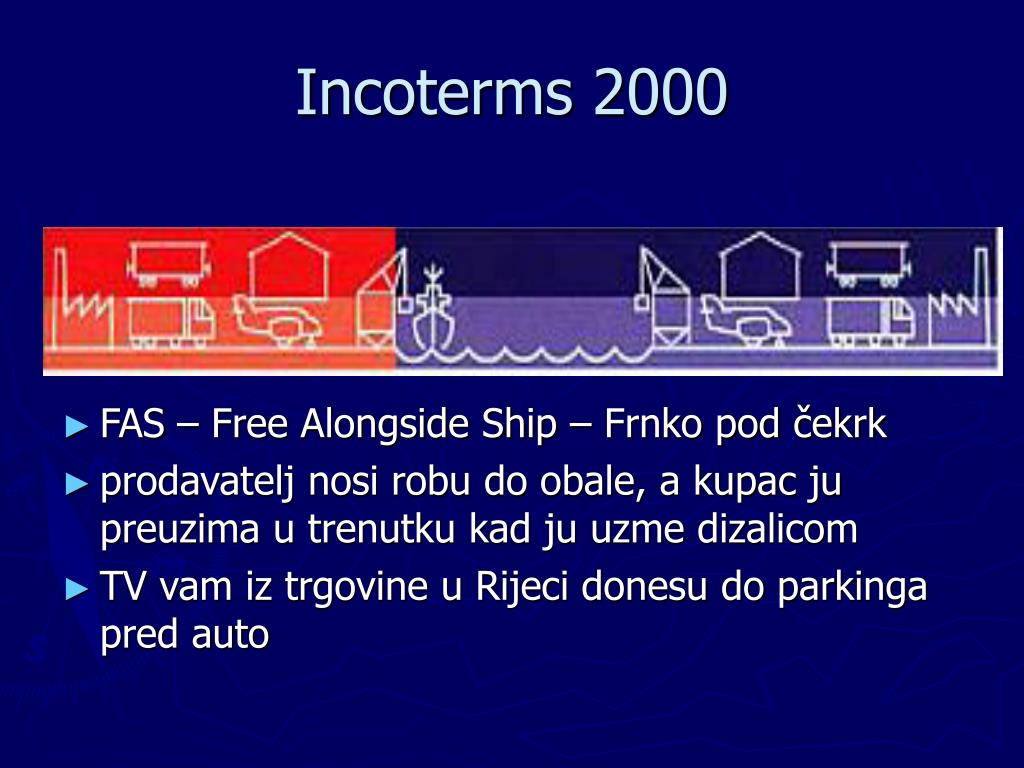 Incoterms 2000

► FAS – Free Alongside Ship – Frnko pod čekrk

► prodavatelj nosi robu do obale, a kupac ju preuzima u trenutku kad ju uzme dizalicom

► TV vam iz trgovine u Rijeci donesu do parkinga pred auto